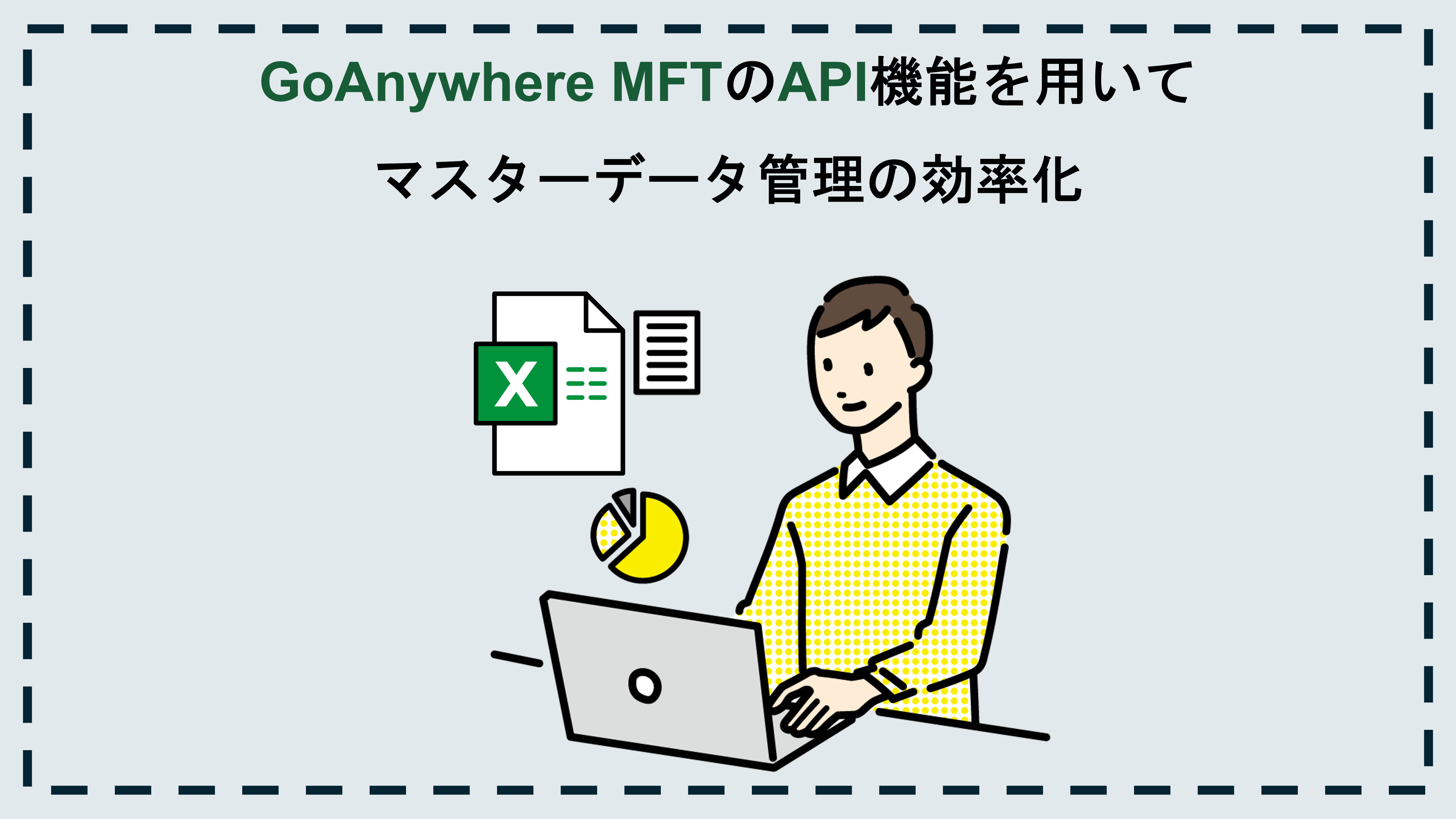 GoAnywhere MFTのAPI機能を用いて

マスターデータ管理の効率化

X